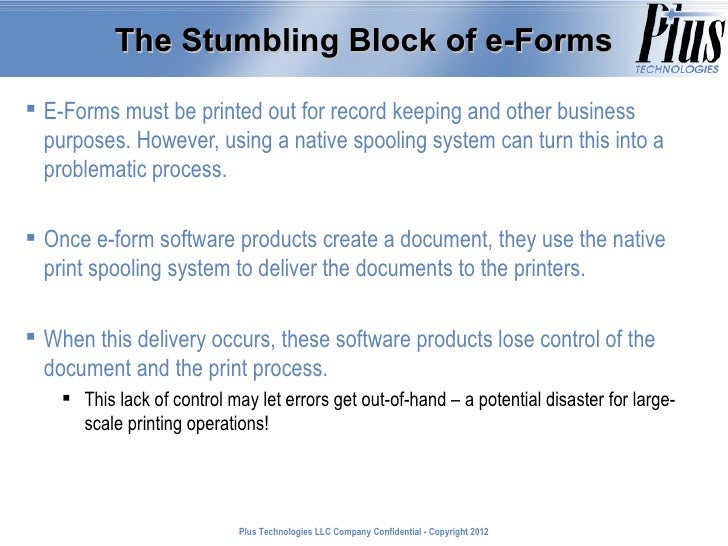 The Stumbling Block of e-Forms

Plus
TECHNOLOGIES

▪ E-Forms must be printed out for record keeping and other business purposes. However, using a native spooling system can turn this into a problematic process.

▪ Once e-form software products create a document, they use the native print spooling system to deliver the documents to the printers.

▪ When this delivery occurs, these software products lose control of the document and the print process.

▪ This lack of control may let errors get out-of-hand – a potential disaster for large-scale printing operations!

Plus Technologies LLC Company Confidential - Copyright 2012